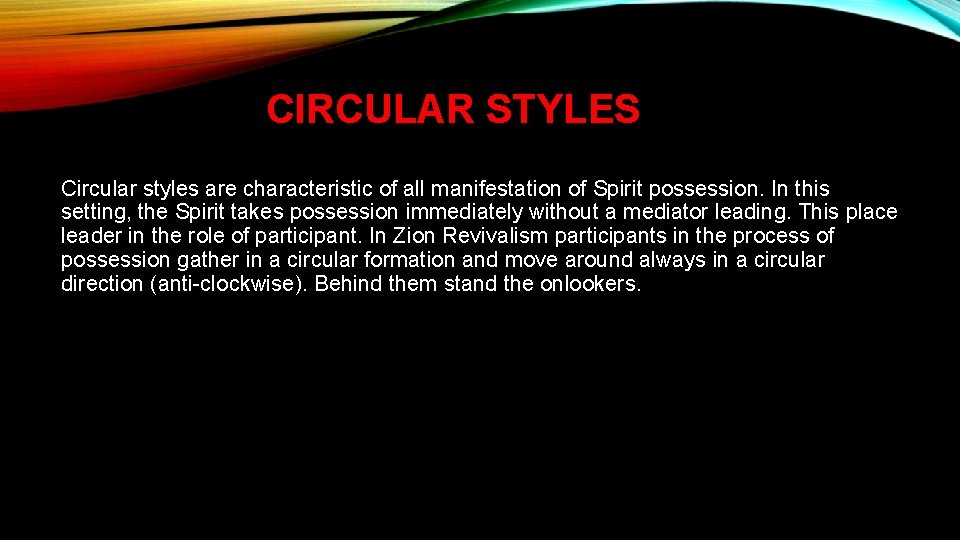 CIRCULAR STYLES

Circular styles are characteristic of all manifestation of Spirit possession. In this setting, the Spirit takes possession immediately without a mediator leading. This place leader in the role of participant. In Zion Revivalism participants in the process of possession gather in a circular formation and move around always in a circular direction (anti-clockwise). Behind them stand the onlookers.